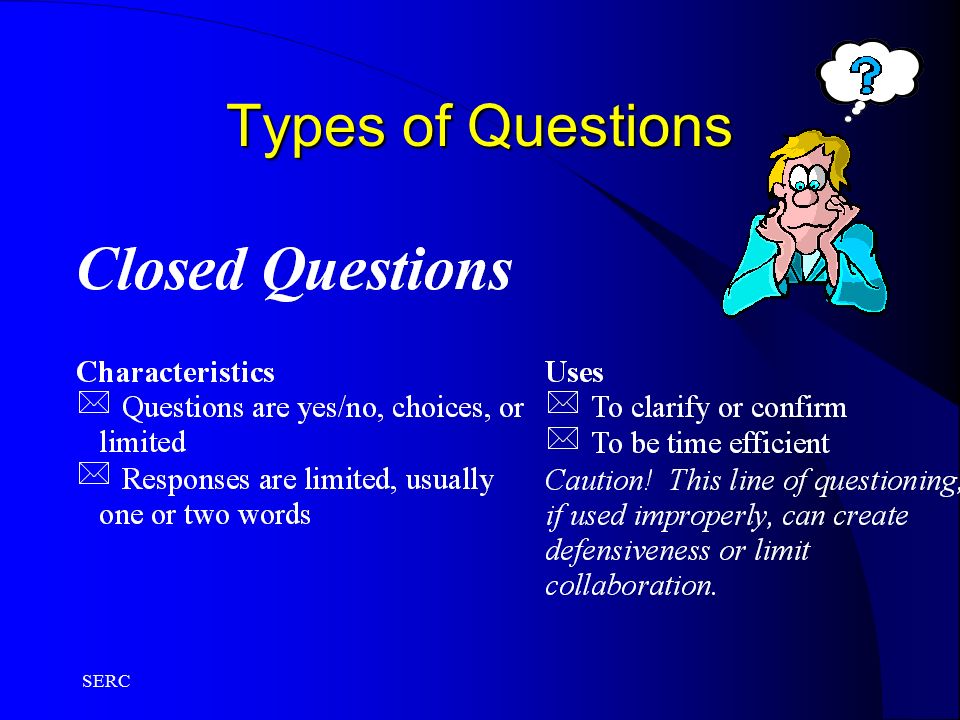 Types of Questions

?

Closed Questions

Characteristics
Questions are yes/no, choices, or limited
Responses are limited, usually one or two words

Uses
To clarify or confirm
To be time efficient
Caution! This line of questioning, if used improperly, can create defensiveness or limit collaboration.

SERC